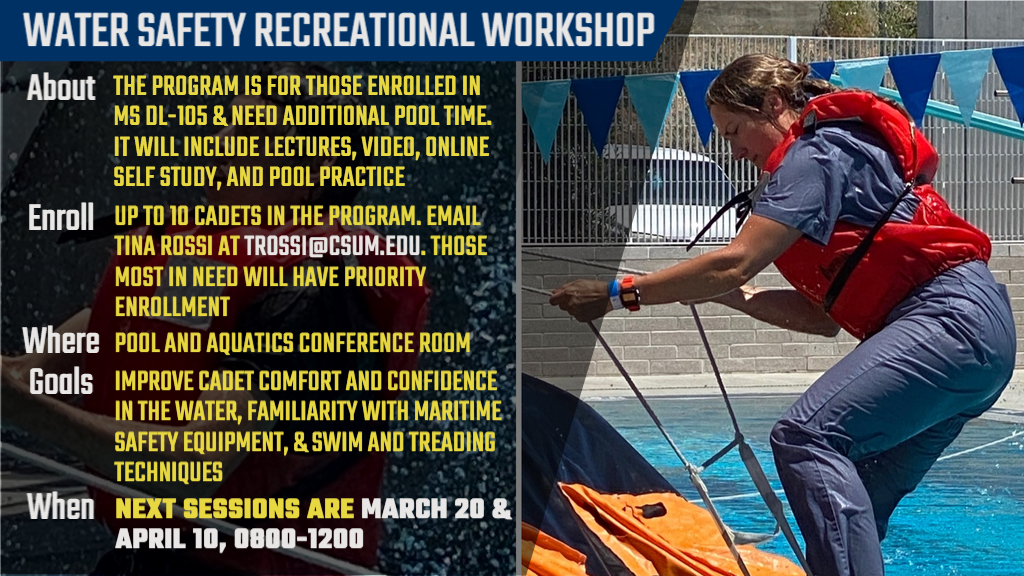 WATER SAFETY RECREATIONAL WORKSHOP

About THE PROGRAM IS FOR THOSE ENROLLED IN MS DL-105 & NEED ADDITIONAL POOL TIME. IT WILL INCLUDE LECTURES, VIDEO, ONLINE SELF STUDY, AND POOL PRACTICE

Enroll UP TO 10 CADETS IN THE PROGRAM. EMAIL TINA ROSSI AT TROSSI@CSUM.EDU. THOSE MOST IN NEED WILL HAVE PRIORITY ENROLLMENT

Where POOL AND AQUATICS CONFERENCE ROOM

Goals IMPROVE CADET COMFORT AND CONFIDENCE IN THE WATER, FAMILIARITY WITH MARITIME SAFETY EQUIPMENT, & SWIM AND TREADING TECHNIQUES

When NEXT SESSIONS ARE MARCH 20 & APRIL 10, 0800-1200